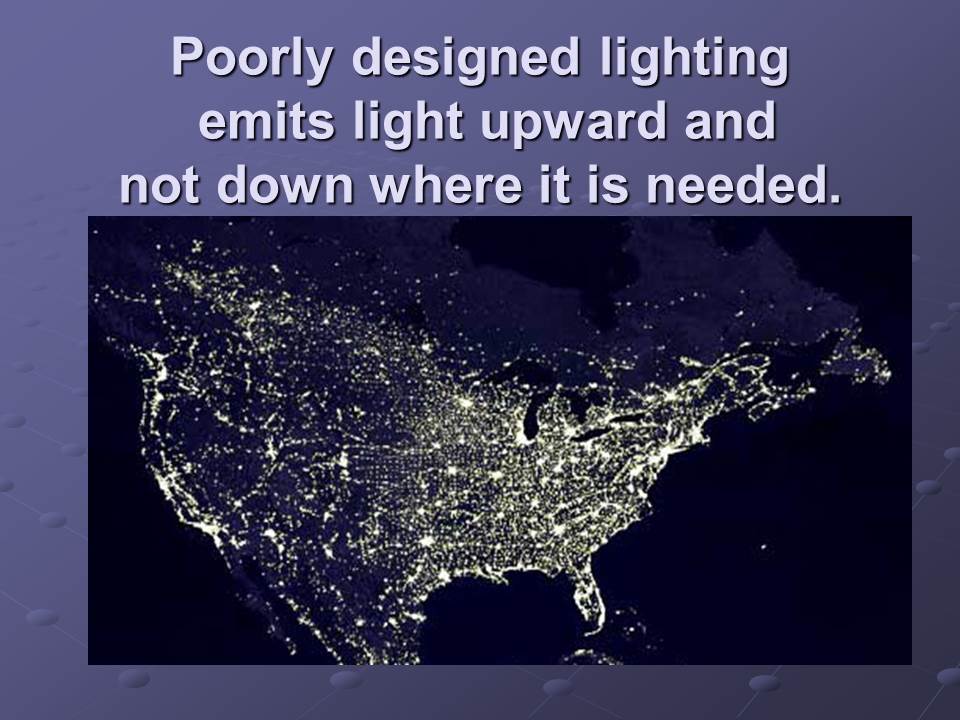 Poorly designed lighting emits light upward and not down where it is needed.